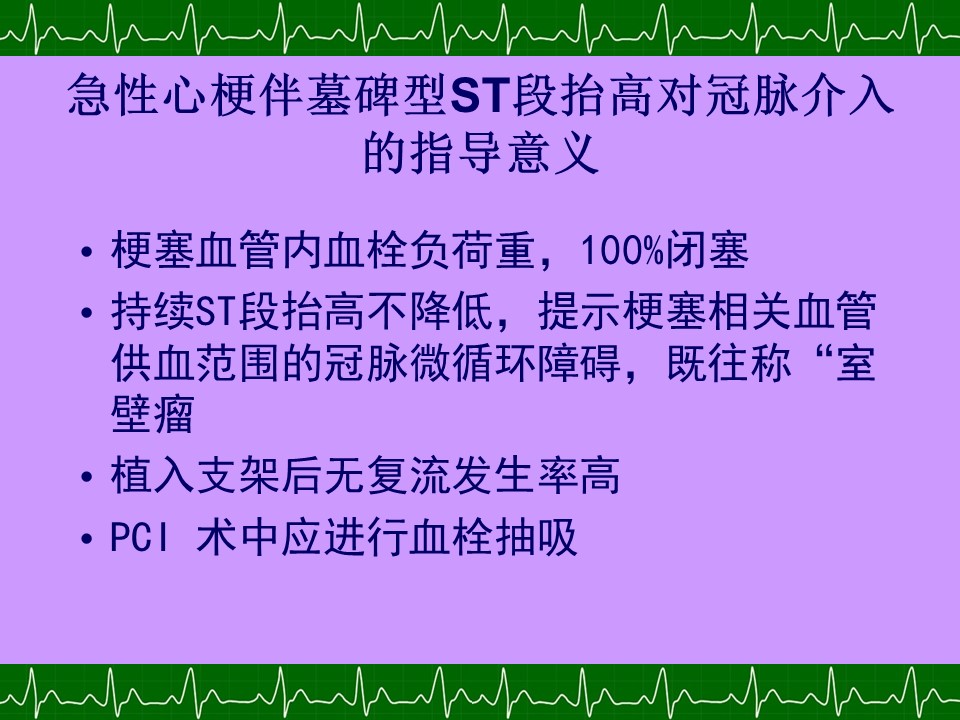 急性心梗伴墓碑型ST段抬高对冠脉介入的指导意义

• 梗塞血管内血栓负荷重，100%闭塞
• 持续ST段抬高不降低，提示梗塞相关血管供血范围的冠脉微循环障碍，既往称“室壁瘤
• 植入支架后无复流发生率高
• PCI 术中应进行血栓抽吸